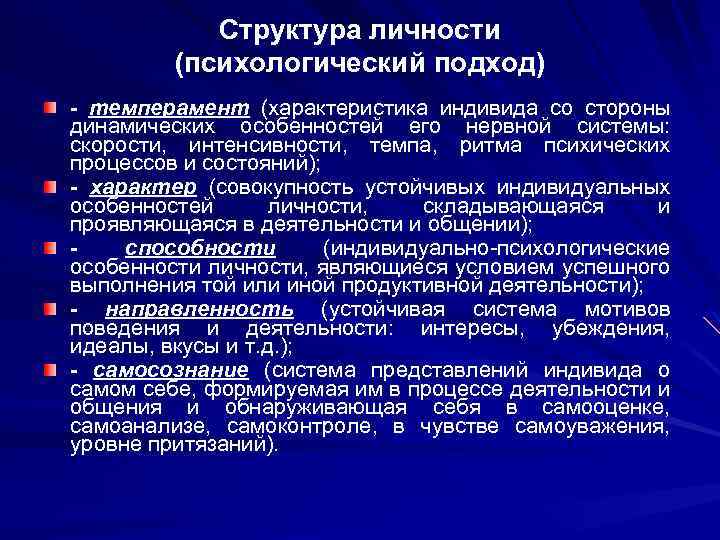 Структура личности
(психологический подход)

- темперамент (характеристика индивида со стороны динамических особенностей его нервной системы: скорости, интенсивности, темпа, ритма психических процессов и состояний);

- характер (совокупность устойчивых индивидуальных особенностей личности, складывающаяся и проявляющаяся в деятельности и общении);

- способности (индивидуально-психологические особенности личности, являющиеся условием успешного выполнения той или иной продуктивной деятельности);

- направленность (устойчивая система мотивов поведения и деятельности: интересы, убеждения, идеалы, вкусы и т.д.);

- самосознание (система представлений индивида о самом себе, формируемая им в процессе деятельности и общения и обнаруживающая себя в самооценке, самоанализе, самоконтроле, в чувстве самоуважения, уровне притязаний).